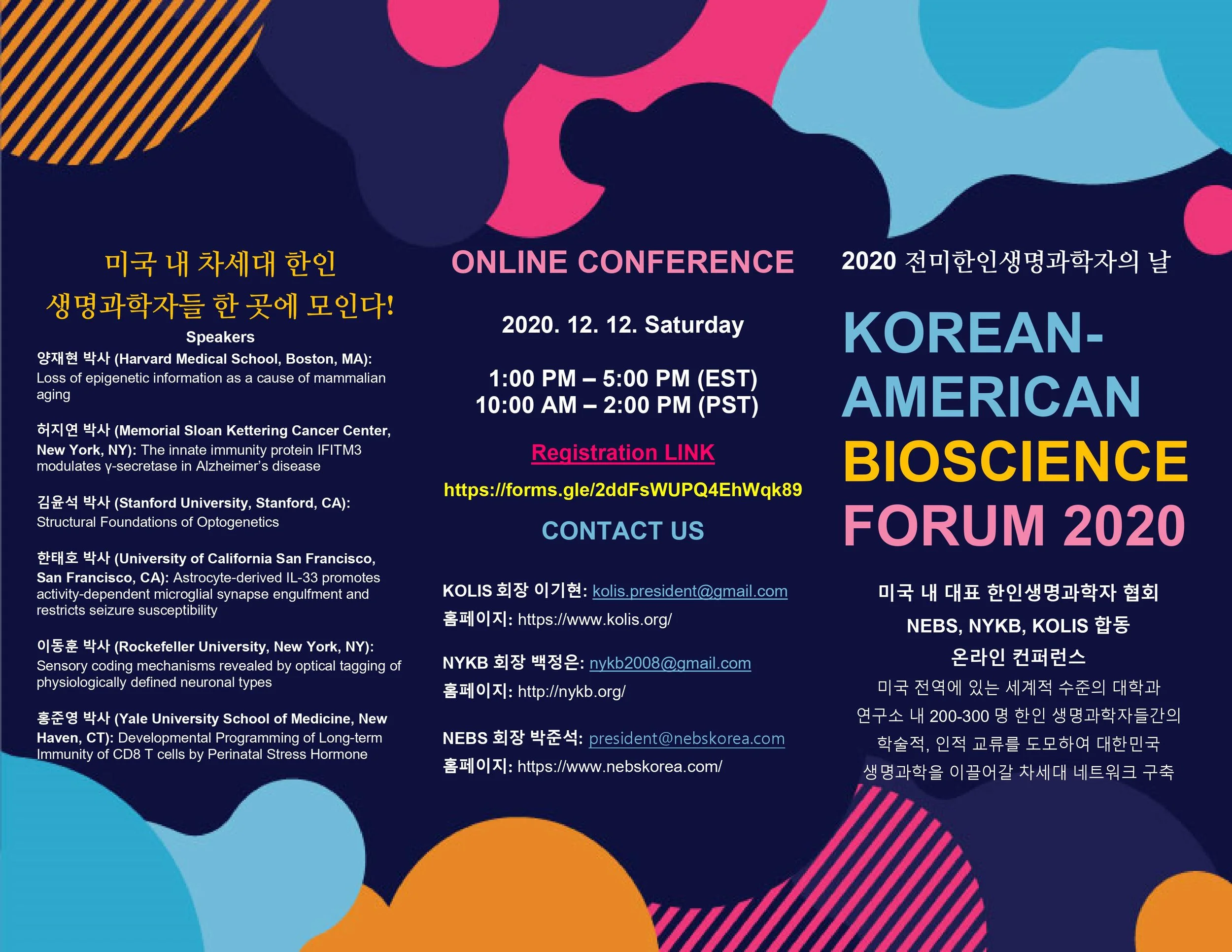 미국 내 차세대 한인 생명과학자들 한 곳에 모인다!

Speakers

양재현 박사 (Harvard Medical School, Boston, MA): Loss of epigenetic information as a cause of mammalian aging

허지연 박사 (Memorial Sloan Kettering Cancer Center, New York, NY): The innate immunity protein IFITM3 modulates γ-secretase in Alzheimer's disease

김윤석 박사 (Stanford University, Stanford, CA): Structural Foundations of Optogenetics

한태호 박사 (University of California San Francisco, San Francisco, CA): Astrocyte-derived IL-33 promotes activity-dependent microglial synapse engulfment and restricts seizure susceptibility

이동훈 박사 (Rockefeller University, New York, NY): Sensory coding mechanisms revealed by optical tagging of physiologically defined neuronal types

홍준영 박사 (Yale University School of Medicine, New Haven, CT): Developmental Programming of Long-term Immunity of CD8 T cells by Perinatal Stress Hormone

ONLINE CONFERENCE

2020. 12. 12. Saturday

1:00 PM – 5:00 PM (EST)
10:00 AM – 2:00 PM (PST)

Registration LINK

https://forms.gle/2ddFsWUPQ4EhWqk89

CONTACT US

KOLIS 회장 이기현: kolis.president@gmail.com
홈페이지: https://www.kolis.org/

NYKB 회장 백정은: nykb2008@gmail.com
홈페이지: http://nykb.org/

NEBS 회장 박준석: president@nebskorea.com
홈페이지: https://www.nebskorea.com/

2020 전미한인생명과학자의 날

KOREAN-AMERICAN BIOSCIENCE FORUM 2020

미국 내 대표 한인생명과학자 협회
NEBS, NYKB, KOLIS 합동
온라인 컨퍼런스
미국 전역에 있는 세계적 수준의 대학과 연구소 내 200-300 명 한인 생명과학자들간의 학술적, 인적 교류를 도모하여 대한민국 생명과학을 이끌어갈 차세대 네트워크 구축